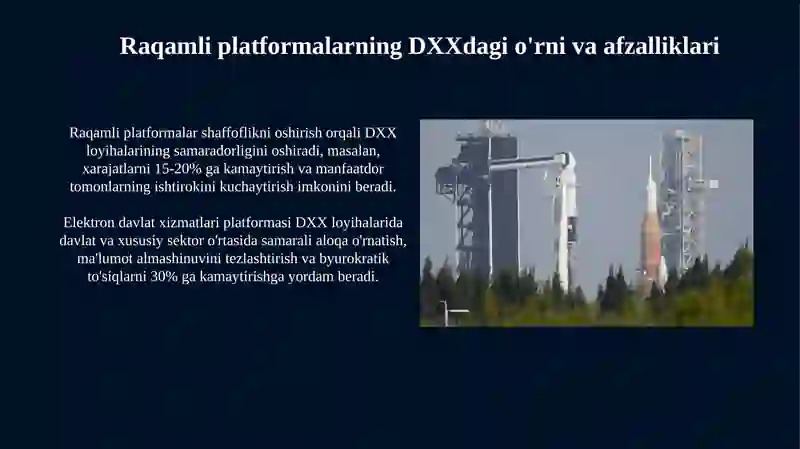 Raqamli platformalarning DXXdagi o'rni va afzalliklari

Raqamli platformalar shaffoflikni oshirish orqali DXX loyihalarining samaradorligini oshiradi, masalan, xarajatlarni 15-20% ga kamaytirish va manfaatdor tomonlarning ishtirokini kuchaytirish imkonini beradi.

Elektron davlat xizmatlari platformasi DXX loyihalarida davlat va xususiy sektor o'rtasida samarali aloqa o'rnatish, ma'lumot almashinuvini tezlashtirish va byurokratik to'siqlarni 30% ga kamaytirishga yordam beradi.